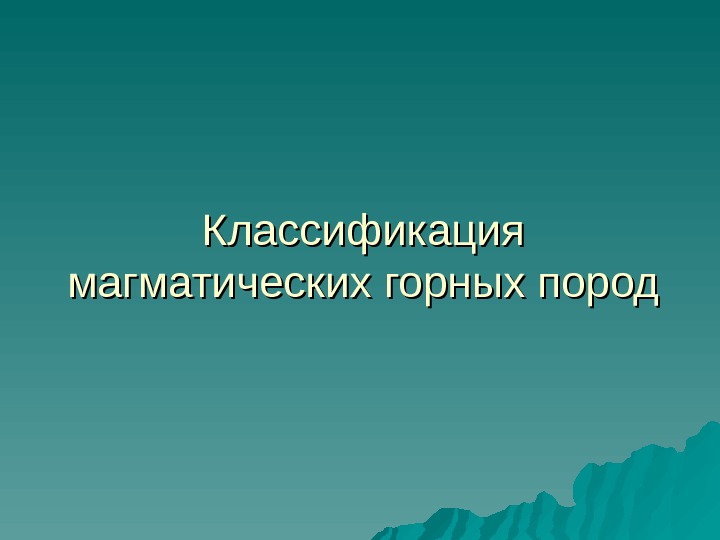 Классификация магматических горных пород